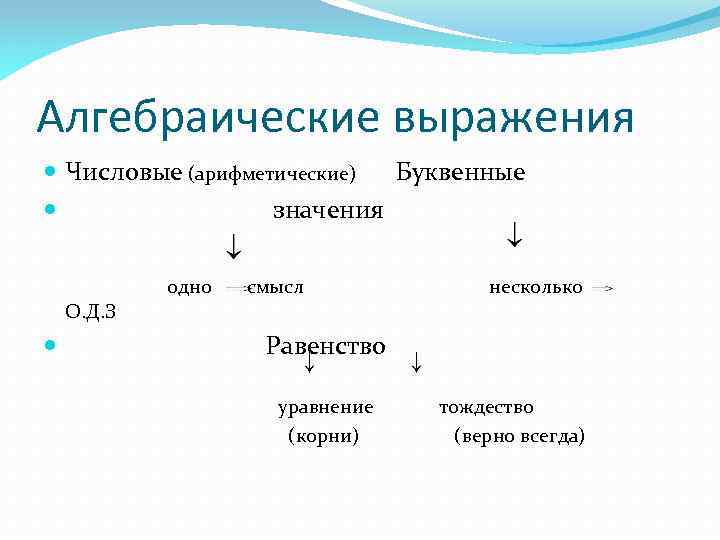 Алгебраические выражения

Числовые (арифметические) Буквенные

значения

↓ ↓

одно → смысл несколько →

О.Д.З

Равенство

↓ ↓

уравнение тождество

(корни) (верно всегда)